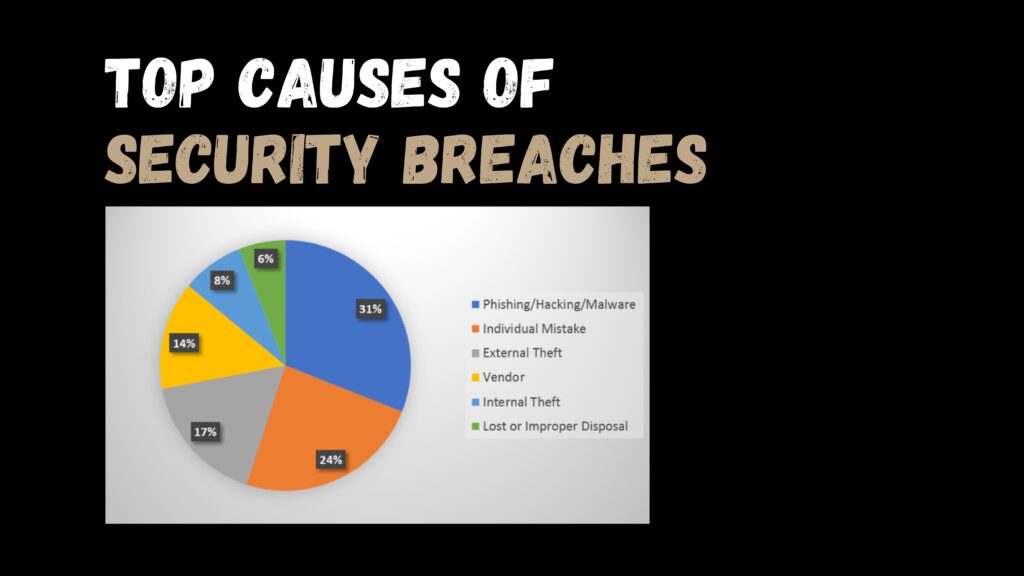 TOP CAUSES OF
SECURITY BREACHES

31%
24%
17%
14%
8%
6%

Phishing/Hacking/Malware
Individual Mistake
External Theft
Vendor
Internal Theft
Lost or Improper Disposal